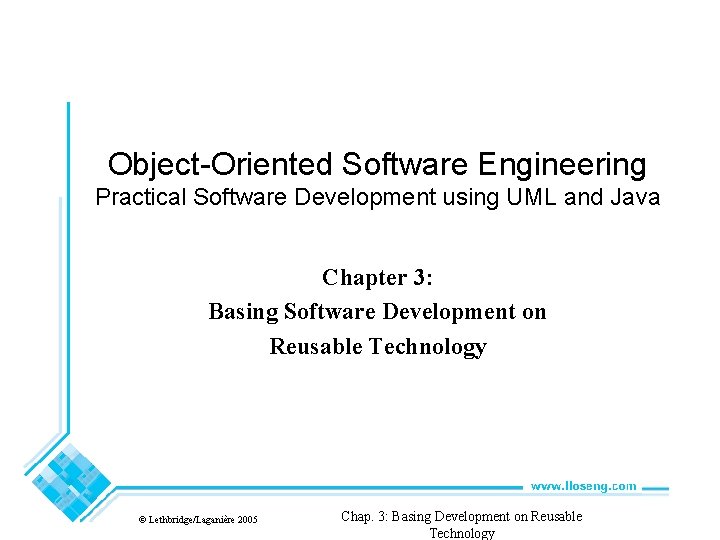 Object-Oriented Software Engineering
Practical Software Development using UML and Java

Chapter 3:
Basing Software Development on Reusable Technology

www.lloseng.com

© Lethbridge/Laganière 2005

Chap. 3: Basing Development on Reusable Technology